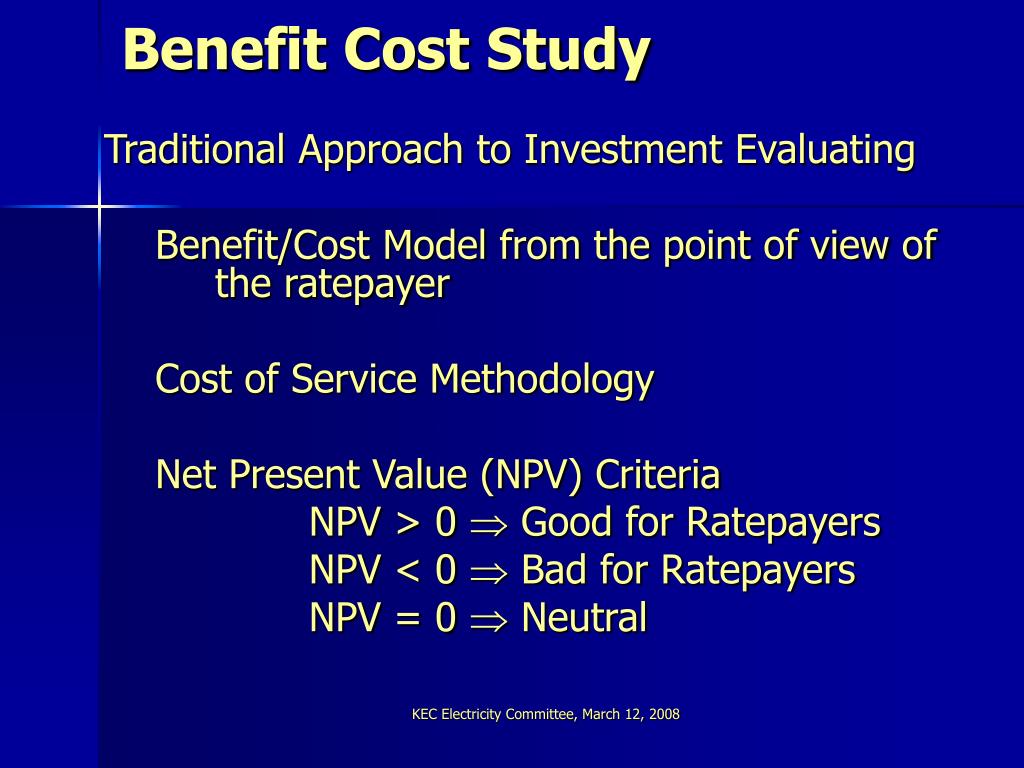 Benefit Cost Study

Traditional Approach to Investment Evaluating

Benefit/Cost Model from the point of view of the ratepayer

Cost of Service Methodology

Net Present Value (NPV) Criteria
NPV > 0 $\Rightarrow$ Good for Ratepayers
NPV < 0 $\Rightarrow$ Bad for Ratepayers
NPV = 0 $\Rightarrow$ Neutral

KEC Electricity Committee, March 12, 2008